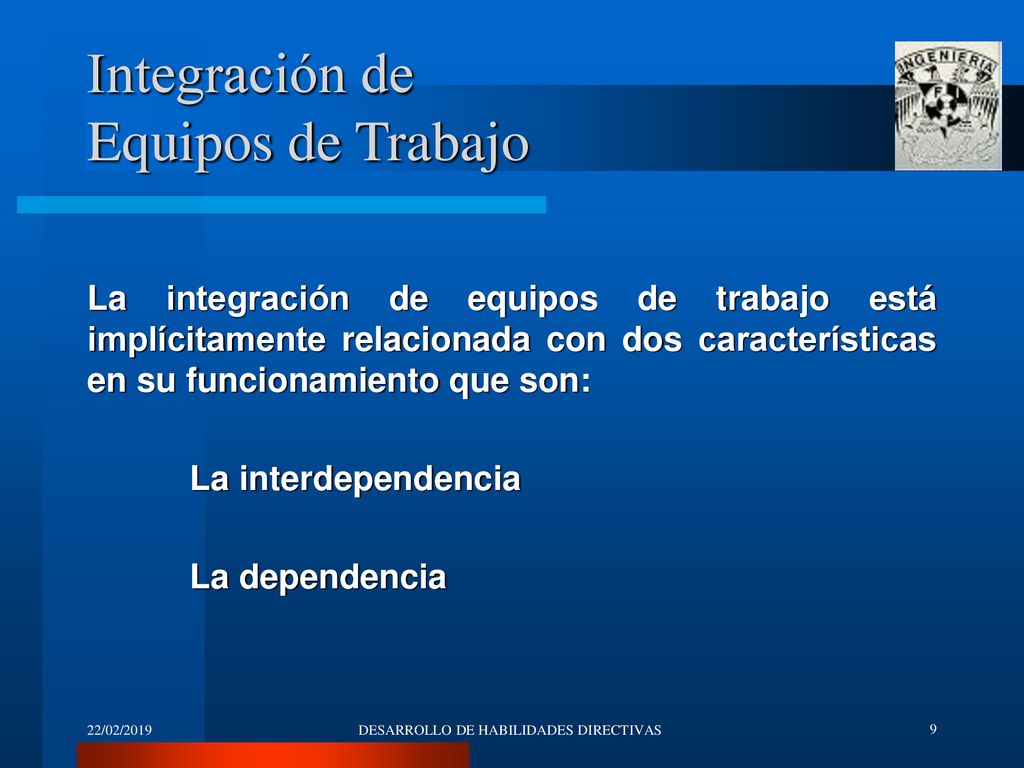 Integración de Equipos de Trabajo

INGENIERIA

FI

La integración de equipos de trabajo está implícitamente relacionada con dos características en su funcionamiento que son:

La interdependencia

La dependencia

22/02/2019

DESARROLLO DE HABILIDADES DIRECTIVAS

9